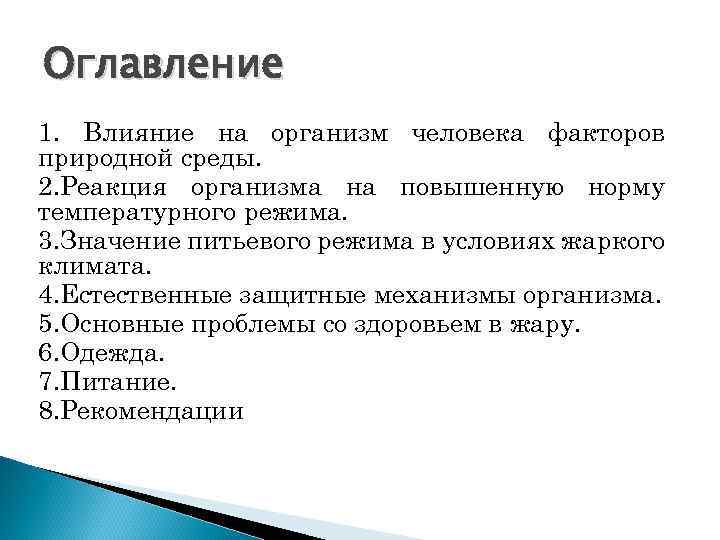 Оглавление

1. Влияние на организм человека факторов природной среды.
2.Реакция организма на повышенную норму температурного режима.
3.Значение питьевого режима в условиях жаркого климата.
4.Естественные защитные механизмы организма.
5.Основные проблемы со здоровьем в жару.
6.Одежда.
7.Питание.
8.Рекомендации